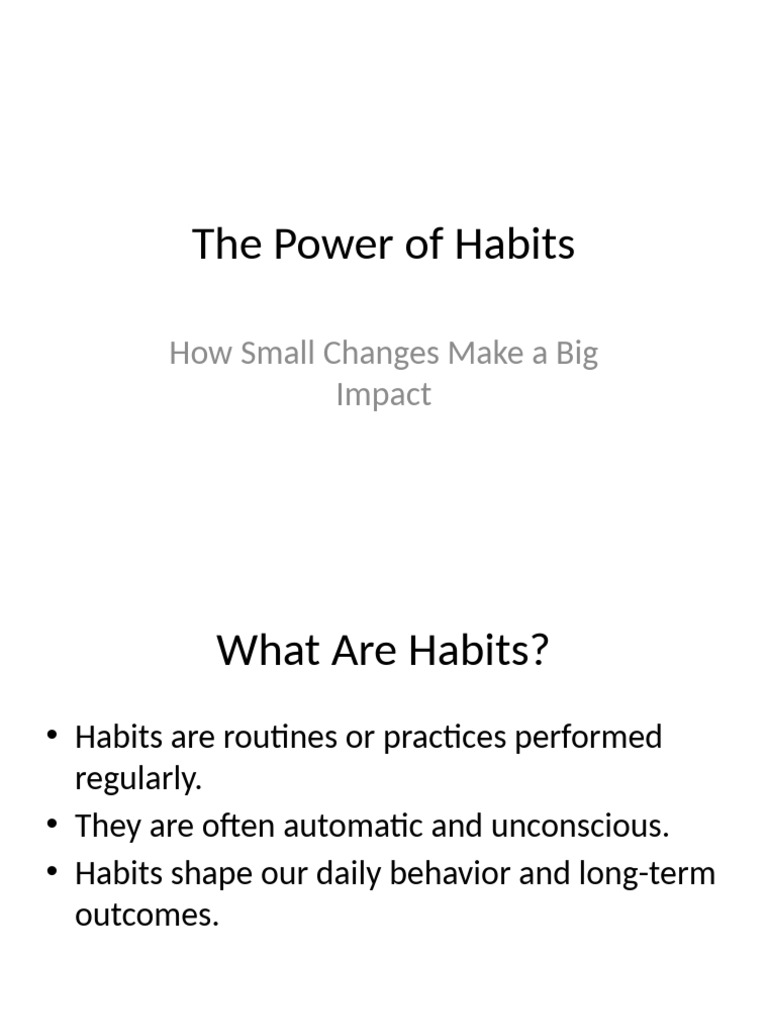 The Power of Habits

How Small Changes Make a Big Impact

What Are Habits?

• Habits are routines or practices performed regularly.
• They are often automatic and unconscious.
• Habits shape our daily behavior and long-term outcomes.